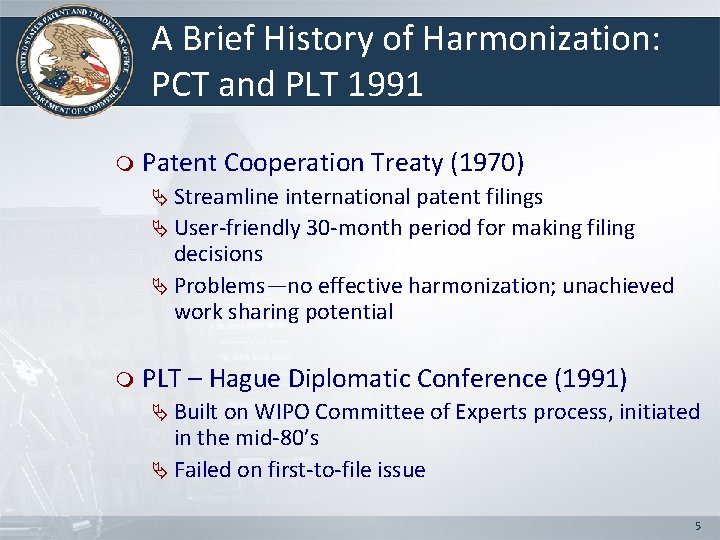 UNITED STATES PATENT AND TRADEMARK OFFICE
DEPARTMENT OF COMMERCE

A Brief History of Harmonization: PCT and PLT 1991

Patent Cooperation Treaty (1970)

Streamline international patent filings

User-friendly 30-month period for making filing decisions

Problems—no effective harmonization; unachieved work sharing potential

PLT – Hague Diplomatic Conference (1991)

Built on WIPO Committee of Experts process, initiated in the mid-80's

Failed on first-to-file issue

5